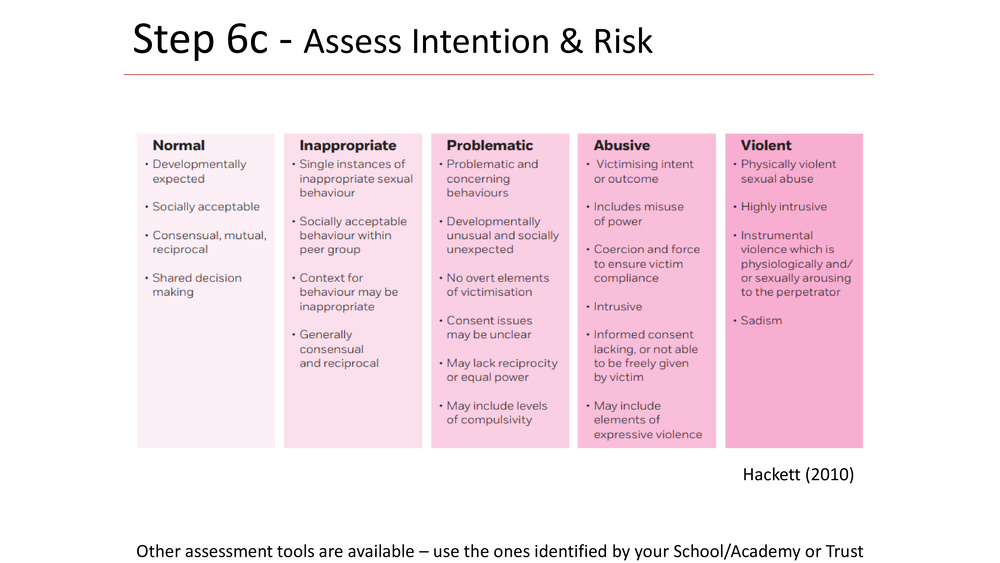 Step 6c - Assess Intention & Risk

Normal
• Developmentally expected
• Socially acceptable
• Consensual, mutual, reciprocal
• Shared decision making

Inappropriate
• Single instances of inappropriate sexual behaviour
• Socially acceptable behaviour within peer group
• Context for behaviour may be inappropriate
• Generally consensual and reciprocal

Problematic
• Problematic and concerning behaviours
• Developmentally unusual and socially unexpected
• No overt elements of victimisation
• Consent issues may be unclear
• May lack reciprocity or equal power
• May include levels of compulsivity

Abusive
• Victimising intent or outcome
• Includes misuse of power
• Coercion and force to ensure victim compliance
• Intrusive
• Informed consent lacking, or not able to be freely given by victim
• May include elements of expressive violence

Violent
• Physically violent sexual abuse
• Highly intrusive
• Instrumental violence which is physiologically and/ or sexually arousing to the perpetrator
• Sadism

Hackett (2010)

Other assessment tools are available – use the ones identified by your School/Academy or Trust